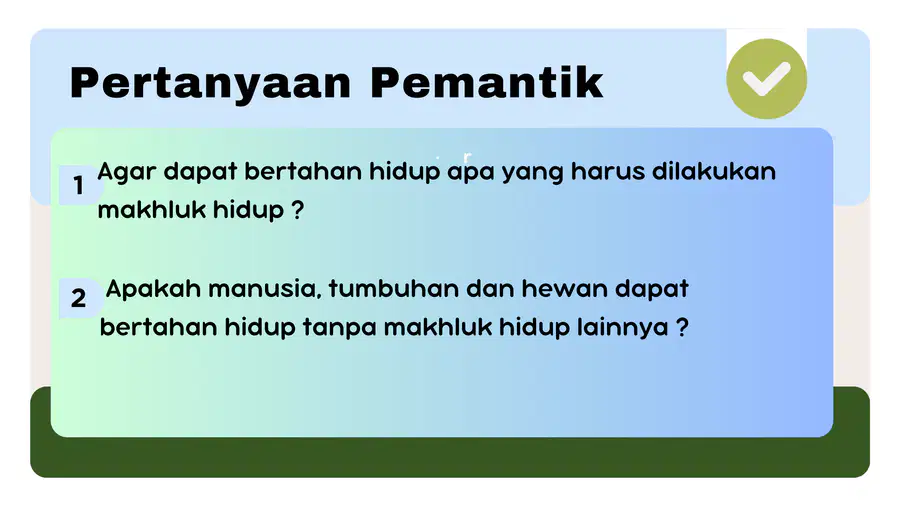 Pertanyaan Pemantik

1 Agar dapat bertahan hidup apa yang harus dilakukan makhluk hidup ?

2 Apakah manusia, tumbuhan dan hewan dapat bertahan hidup tanpa makhluk hidup lainnya ?